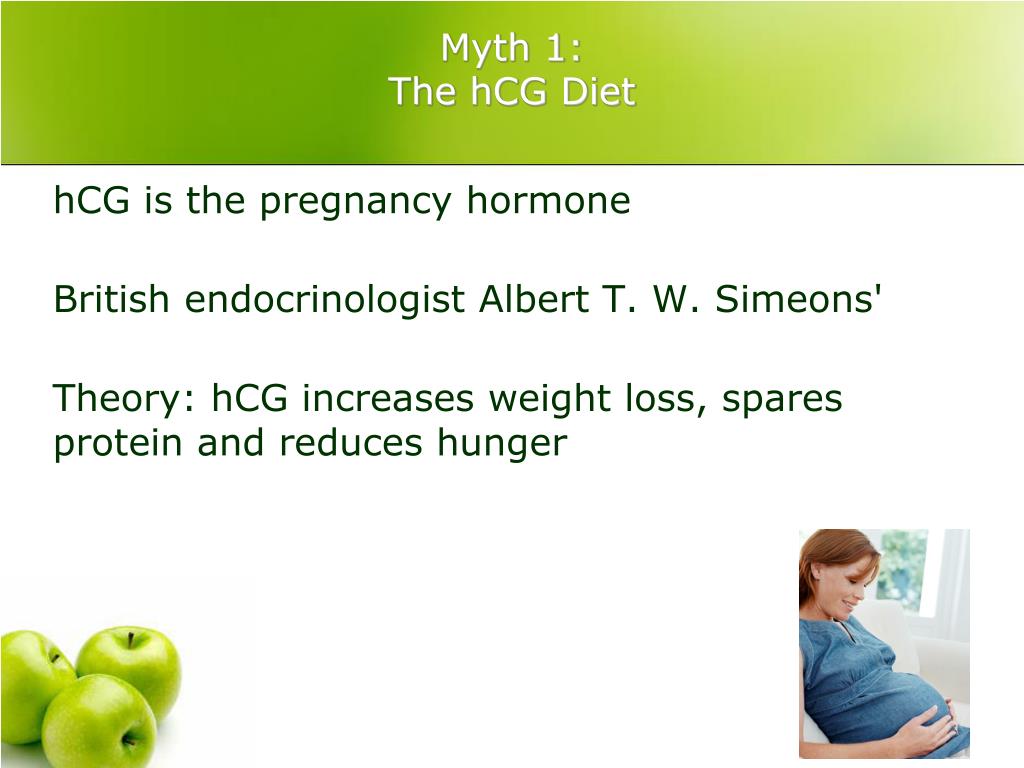 Myth 1:
The hCG Diet

hCG is the pregnancy hormone

British endocrinologist Albert T. W. Simeons'

Theory: hCG increases weight loss, spares protein and reduces hunger